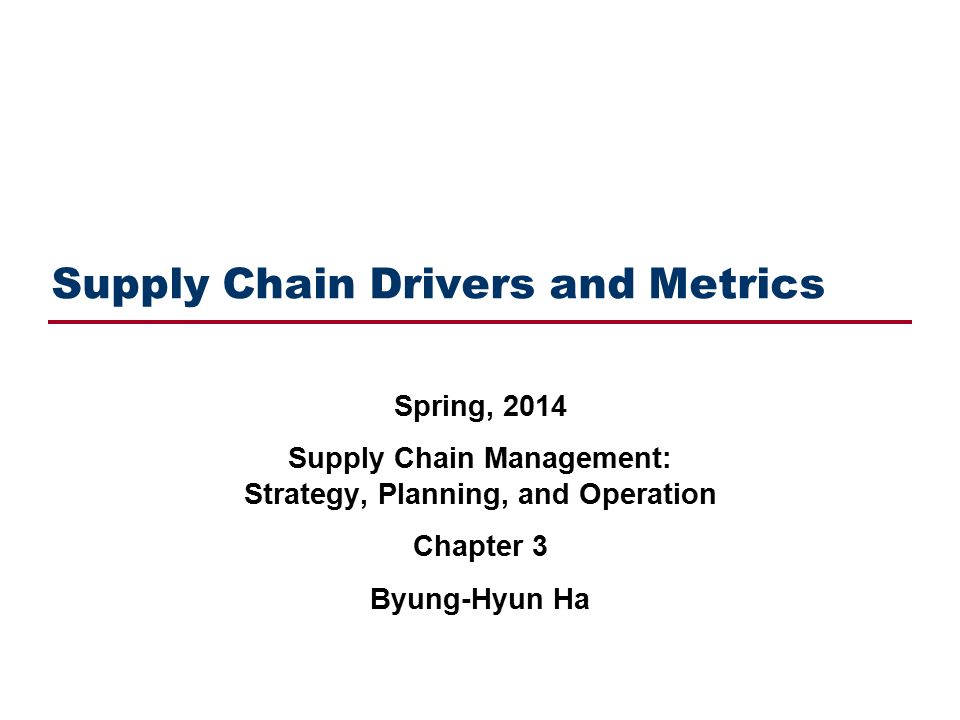 Supply Chain Drivers and Metrics

Spring, 2014

Supply Chain Management:
Strategy, Planning, and Operation

Chapter 3

Byung-Hyun Ha